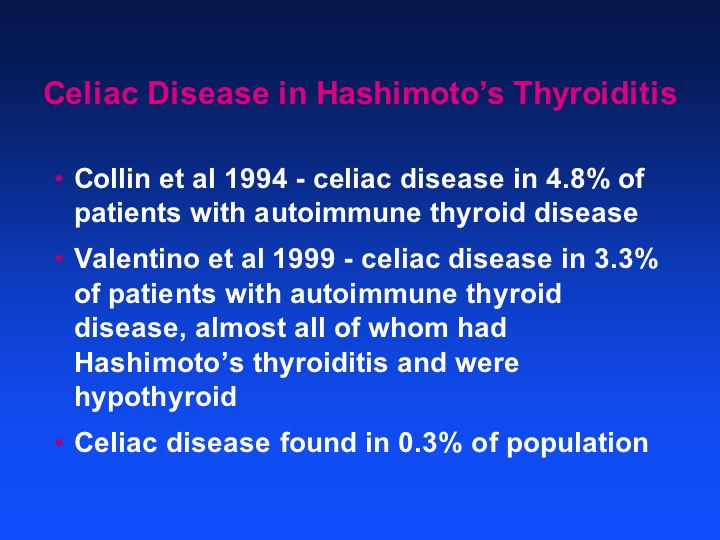 Celiac Disease in Hashimoto’s Thyroiditis

• Collin et al 1994 - celiac disease in 4.8% of patients with autoimmune thyroid disease

• Valentino et al 1999 - celiac disease in 3.3% of patients with autoimmune thyroid disease, almost all of whom had Hashimoto’s thyroiditis and were hypothyroid

• Celiac disease found in 0.3% of population